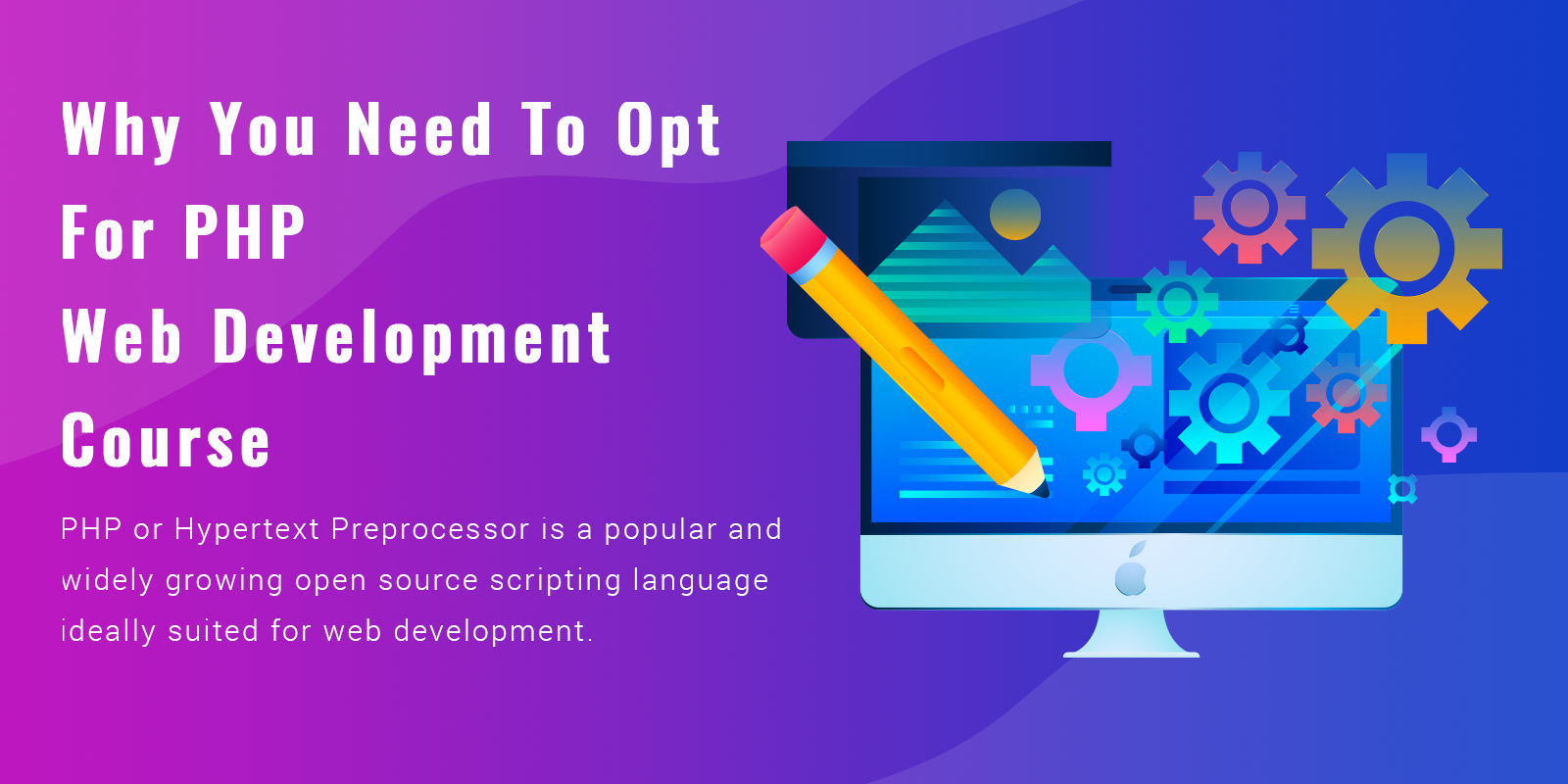 Why You Need To Opt For PHP Web Development Course

PHP or Hypertext Preprocessor is a popular and widely growing open source scripting language ideally suited for web development.